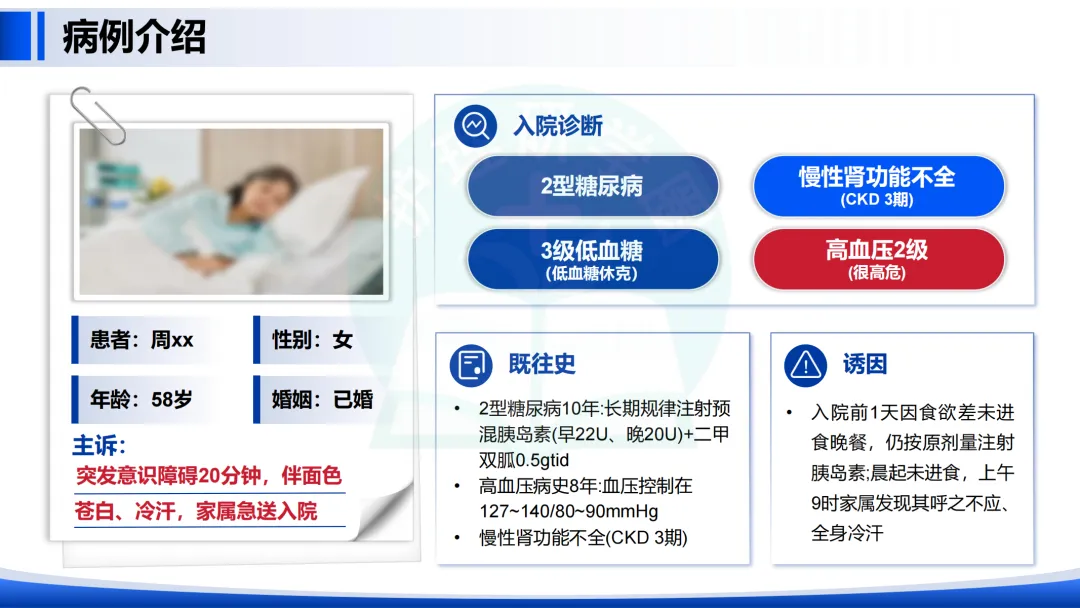 病例介绍

患者：周xx

性别：女

年龄：58岁

婚姻：已婚

主诉：

突发意识障碍20分钟，伴面色苍白、冷汗，家属急送入院

入院诊断

2型糖尿病

慢性肾功能不全
(CKD 3期)

3级低血糖
(低血糖休克)

高血压2级
(很高危)

既往史

• 2型糖尿病10年:长期规律注射预混胰岛素(早22U、晚20U)+二甲双胍0.5gtid
• 高血压病史8年:血压控制在127~140/80~90mmHg
• 慢性肾功能不全(CKD 3期)

诱因

• 入院前1天因食欲差未进食晚餐，仍按原剂量注射胰岛素;晨起未进食，上午9时家属发现其呼之不应、全身冷汗